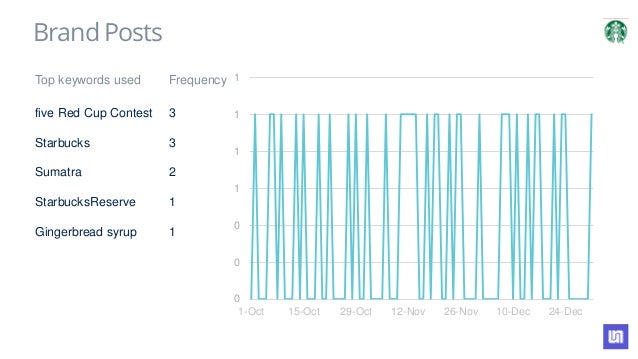 Brand Posts

| Top keywords used | Frequency |
|---|---|
| five Red Cup Contest | 3 |
| Starbucks | 3 |
| Sumatra | 2 |
| StarbucksReserve | 1 |
| Gingerbread syrup | 1 |

1
1
1
1
0
0
0
1-Oct 15-Oct 29-Oct 12-Nov 26-Nov 10-Dec 24-Dec